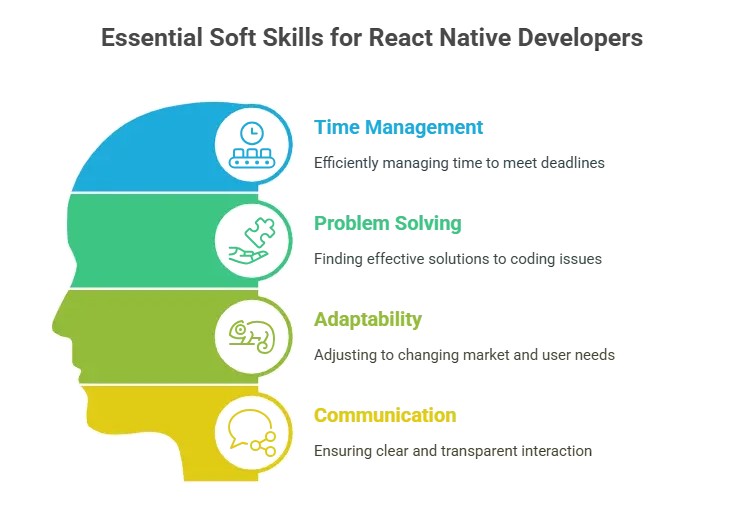 Essential Soft Skills for React Native Developers

Time Management

Efficiently managing time to meet deadlines

Problem Solving

Finding effective solutions to coding issues

Adaptability

Adjusting to changing market and user needs

Communication

Ensuring clear and transparent interaction